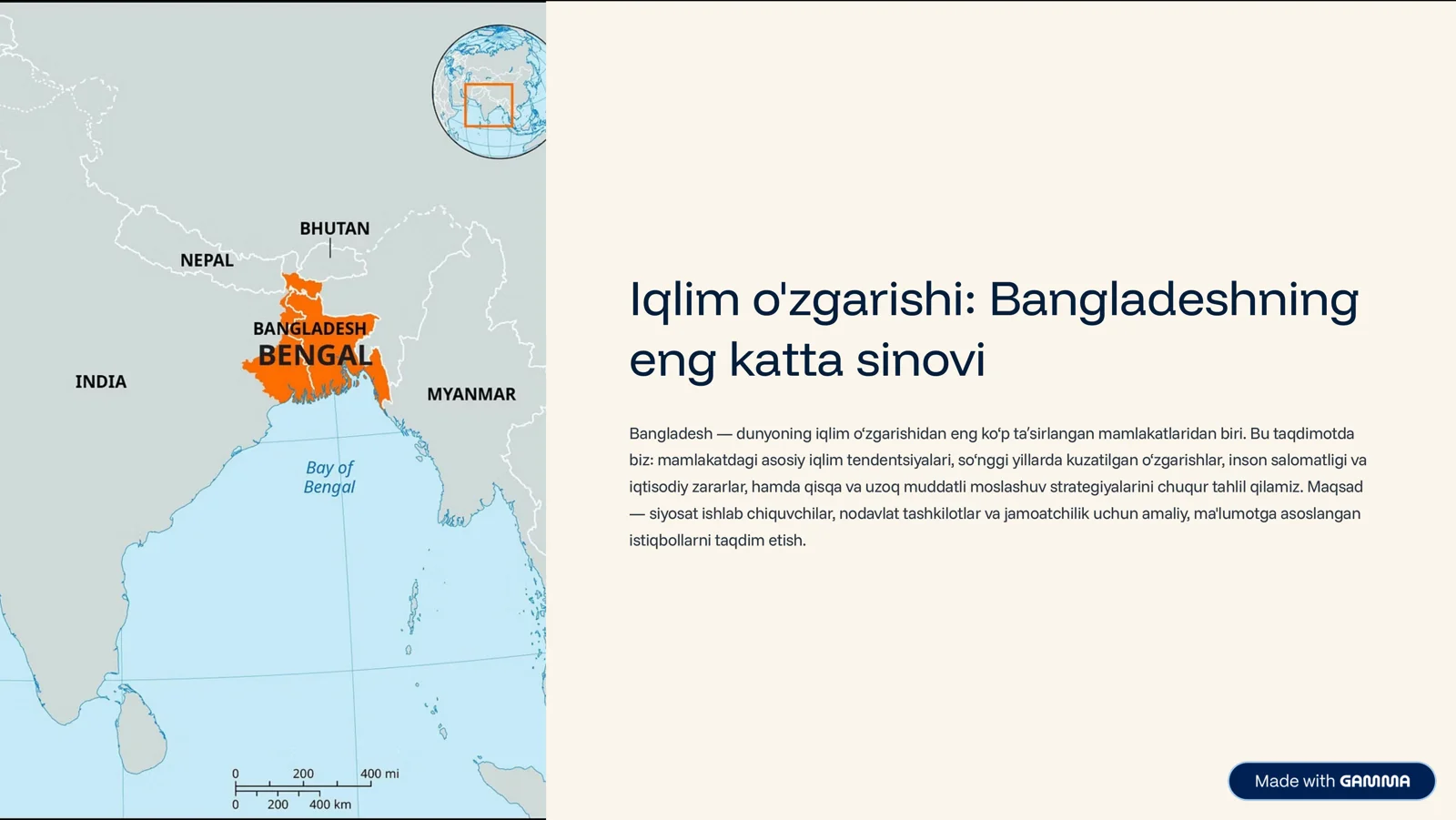 BHUTAN
NEPAL
BANGLADESH
BENGAL
INDIA
MYANMAR
Bay of Bengal
0 200 400 mi
0 200 400 km

Iqlim o'zgarishi: Bangladeshning eng katta sinovi

Bangladesh — dunyoning iqlim o‘zgarishidan eng ko‘p ta’sirlangan mamlakatlaridan biri. Bu taqdimotda biz: mamlakatdagi asosiy iqlim tendentsiyalari, so‘nggi yillarda kuzatilgan o‘zgarishlar, inson salomatligi va iqtisodiy zararlar, hamda qisqa va uzoq muddatli moslashuv strategiyalarini chuqur tahlil qilamiz. Maqsad — siyosat ishlab chiquvchilar, nodavlat tashkilotlar va jamoatchilik uchun amaliy, ma'lumotga asoslangan istiqbollarni taqdim etish.

Made with GAMMA